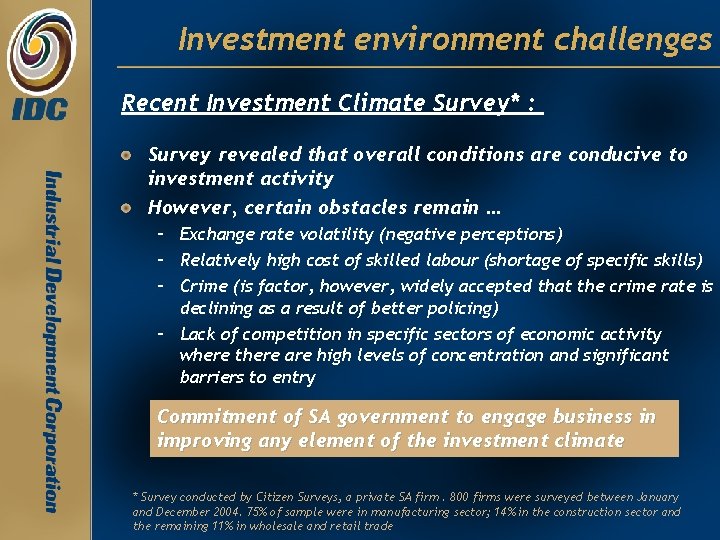 IDC

Industrial Development Corporation

Investment environment challenges

Recent Investment Climate Survey* :

• Survey revealed that overall conditions are conducive to investment activity
• However, certain obstacles remain …
- Exchange rate volatility (negative perceptions)
- Relatively high cost of skilled labour (shortage of specific skills)
- Crime (is factor, however, widely accepted that the crime rate is declining as a result of better policing)
- Lack of competition in specific sectors of economic activity where there are high levels of concentration and significant barriers to entry

Commitment of SA government to engage business in improving any element of the investment climate

* Survey conducted by Citizen Surveys, a private SA firm. 800 firms were surveyed between January and December 2004. 75% of sample were in manufacturing sector; 14% in the construction sector and the remaining 11% in wholesale and retail trade